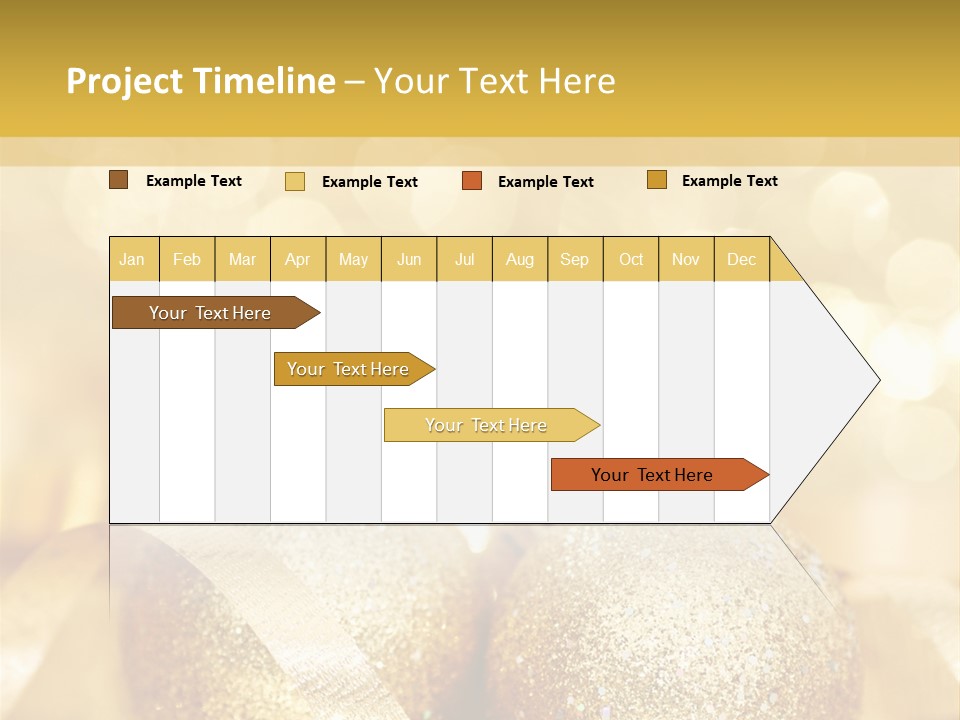 Project Timeline – Your Text Here

Example Text
Example Text
Example Text
Example Text

| Jan | Feb | Mar | Apr | May | Jun | Jul | Aug | Sep | Oct | Nov | Dec |
|---|---|---|---|---|---|---|---|---|---|---|---|

Your Text Here
Your Text Here
Your Text Here
Your Text Here